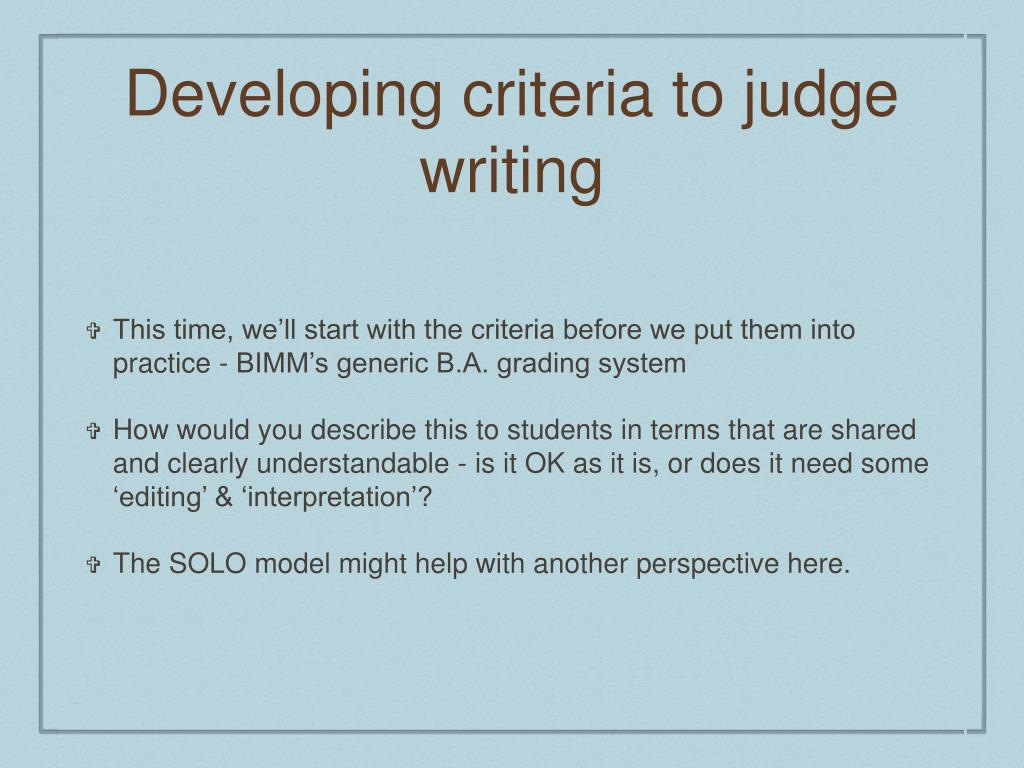 Developing criteria to judge writing

This time, we’ll start with the criteria before we put them into practice - BIMM’s generic B.A. grading system

How would you describe this to students in terms that are shared and clearly understandable - is it OK as it is, or does it need some ‘editing’ & ‘interpretation’?

The SOLO model might help with another perspective here.